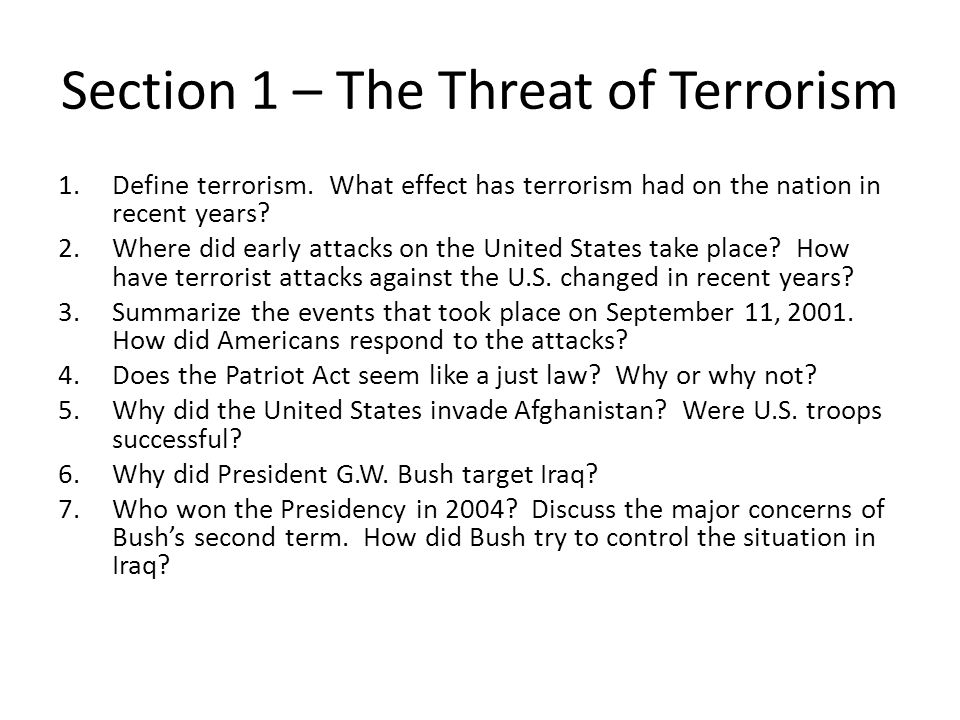 Section 1 – The Threat of Terrorism

1. Define terrorism. What effect has terrorism had on the nation in recent years?
2. Where did early attacks on the United States take place? How have terrorist attacks against the U.S. changed in recent years?
3. Summarize the events that took place on September 11, 2001. How did Americans respond to the attacks?
4. Does the Patriot Act seem like a just law? Why or why not?
5. Why did the United States invade Afghanistan? Were U.S. troops successful?
6. Why did President G.W. Bush target Iraq?
7. Who won the Presidency in 2004? Discuss the major concerns of Bush's second term. How did Bush try to control the situation in Iraq?